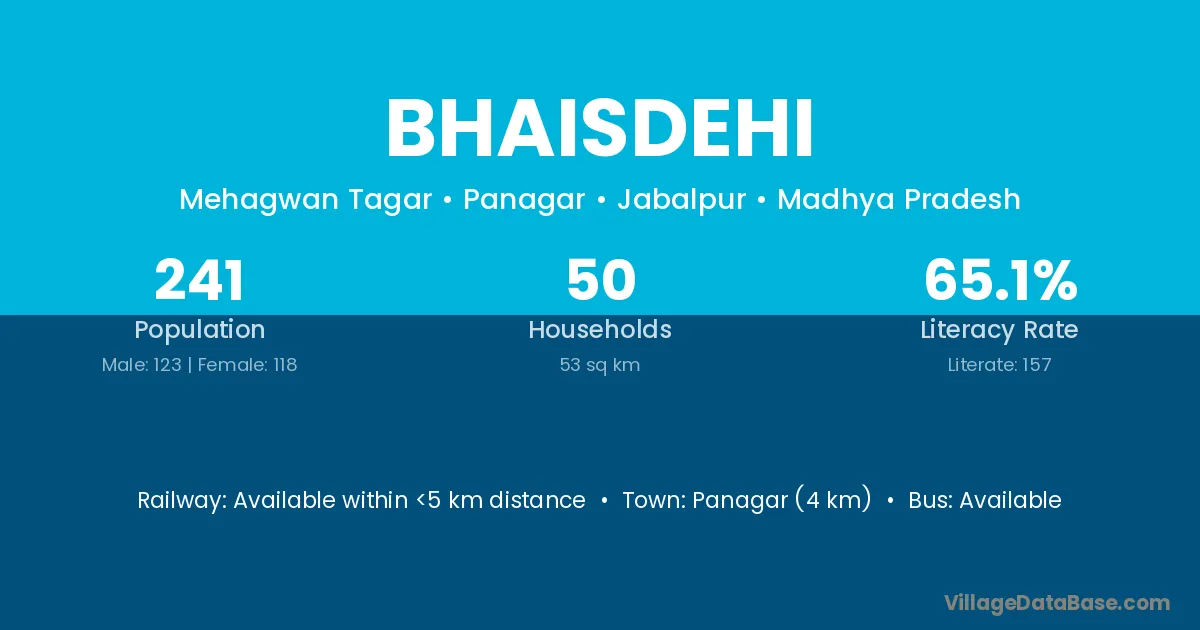 BHAISDEHI

Mehagwan Tagar • Panagar • Jabalpur • Madhya Pradesh

241
Population
Male: 123 | Female: 118

50
Households
53 sq km

65.1%
Literacy Rate
Literate: 157

Railway: Available within <5 km distance • Town: Panagar (4 km) • Bus: Available

VillageDataBase.com